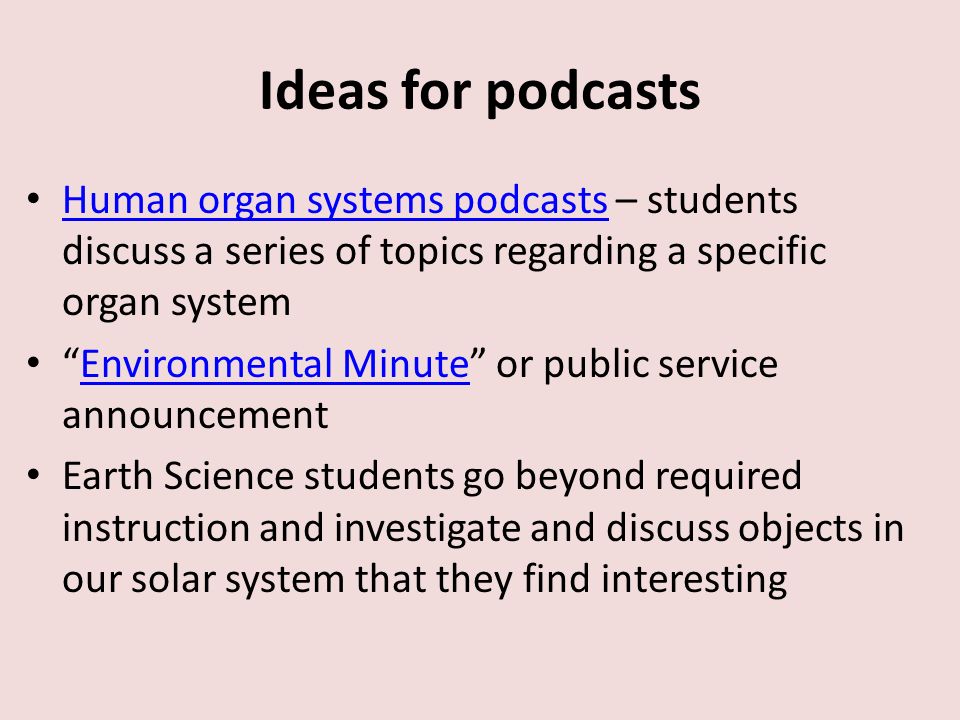 Ideas for podcasts

• Human organ systems podcasts – students discuss a series of topics regarding a specific organ system

• “Environmental Minute” or public service announcement

• Earth Science students go beyond required instruction and investigate and discuss objects in our solar system that they find interesting